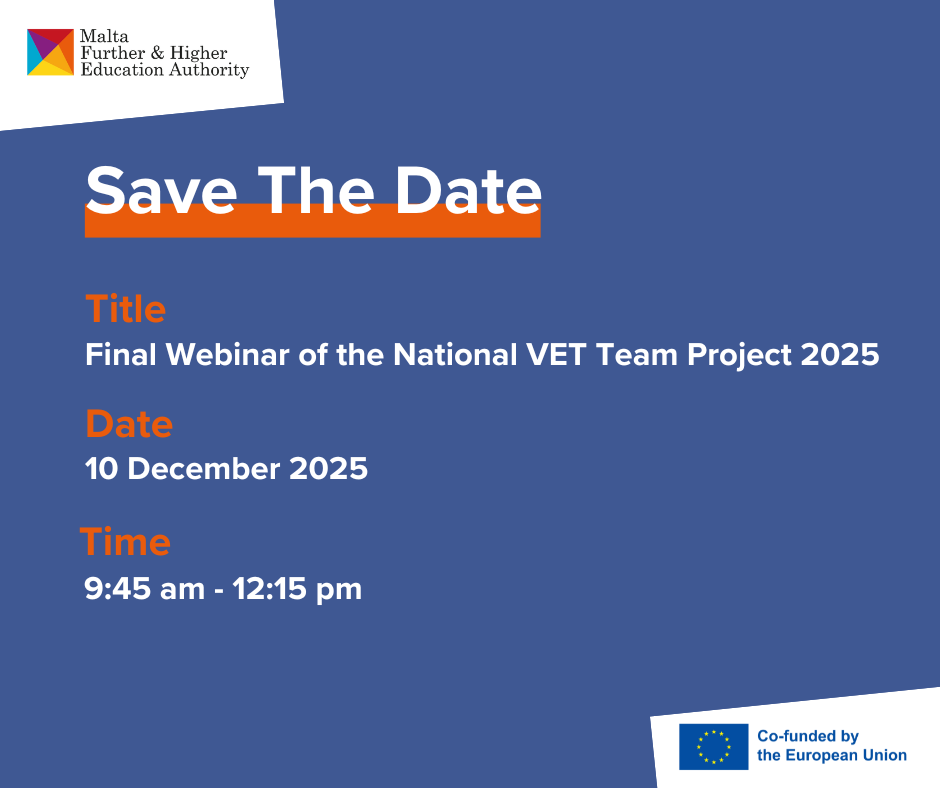 Malta
Further & Higher
Education Authority

Save The Date

Title
Final Webinar of the National VET Team Project 2025

Date
10 December 2025

Time
9:45 am - 12:15 pm

Co-funded by
the European Union